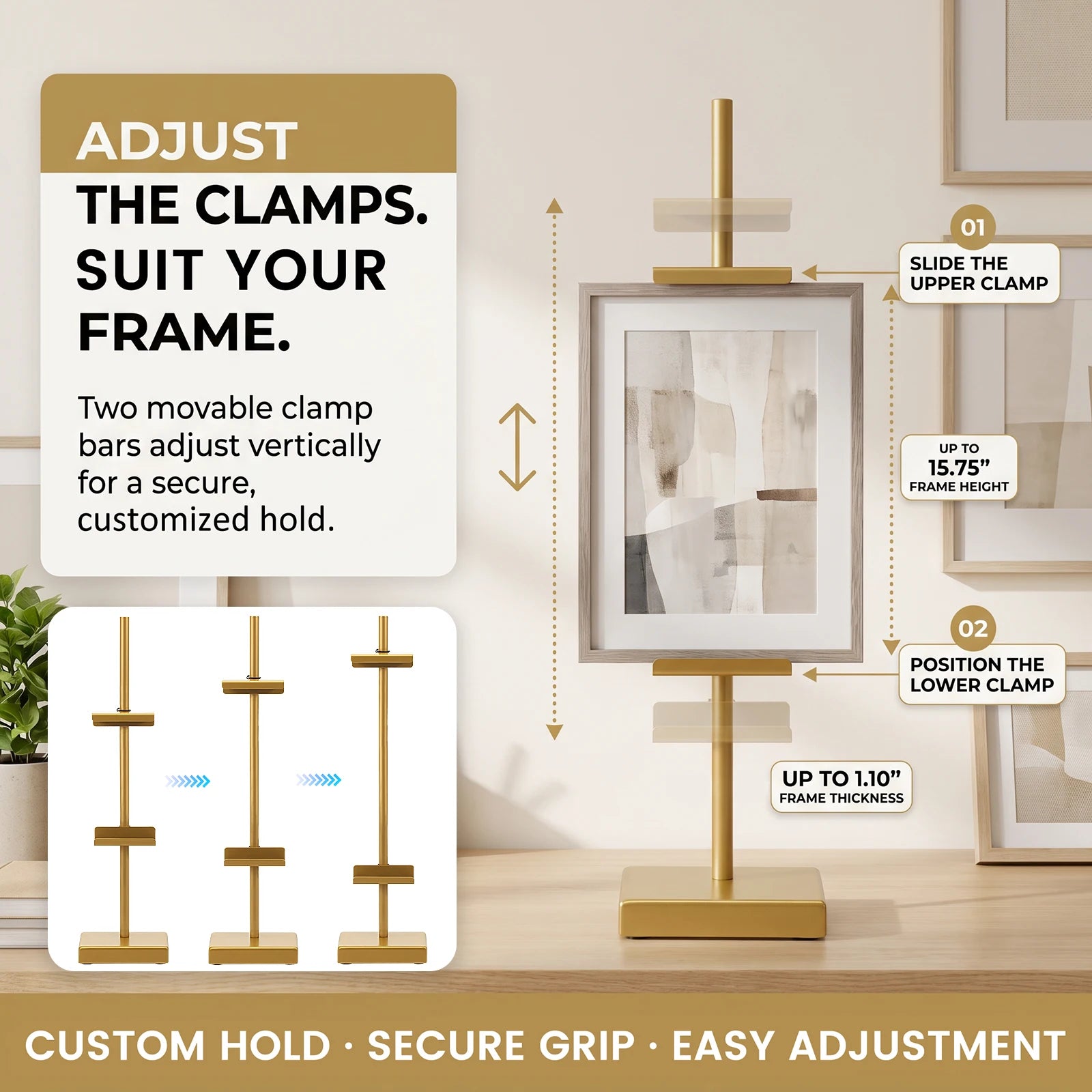 ADJUST
THE CLAMPS.
SUIT YOUR
FRAME.

Two movable clamp bars adjust vertically for a secure, customized hold.

01
SLIDE THE
UPPER CLAMP

UP TO
15.75"
FRAME HEIGHT

02
POSITION THE
LOWER CLAMP

UP TO 1.10"
FRAME THICKNESS

CUSTOM HOLD · SECURE GRIP · EASY ADJUSTMENT